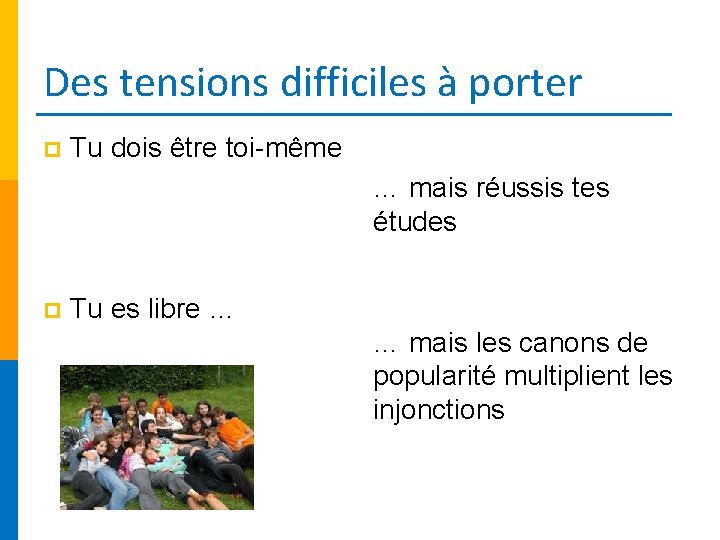 Des tensions difficiles à porter

Tu dois être toi-même

… mais réussis tes études

Tu es libre …

… mais les canons de popularité multiplient les injonctions